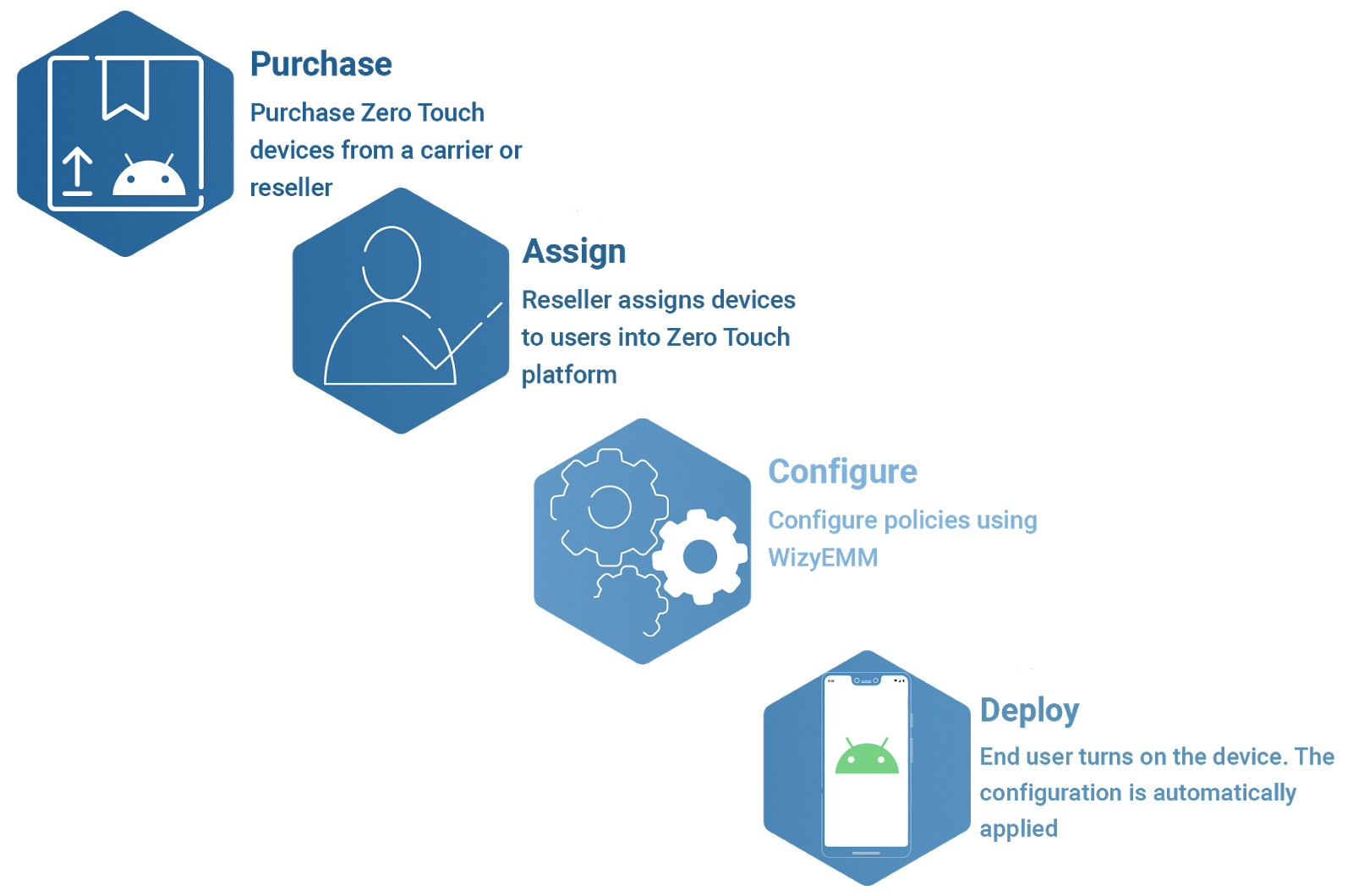 Purchase

Purchase Zero Touch devices from a carrier or reseller

Assign

Reseller assigns devices to users into Zero Touch platform

Configure

Configure policies using WizyEMM

Deploy

End user turns on the device. The configuration is automatically applied